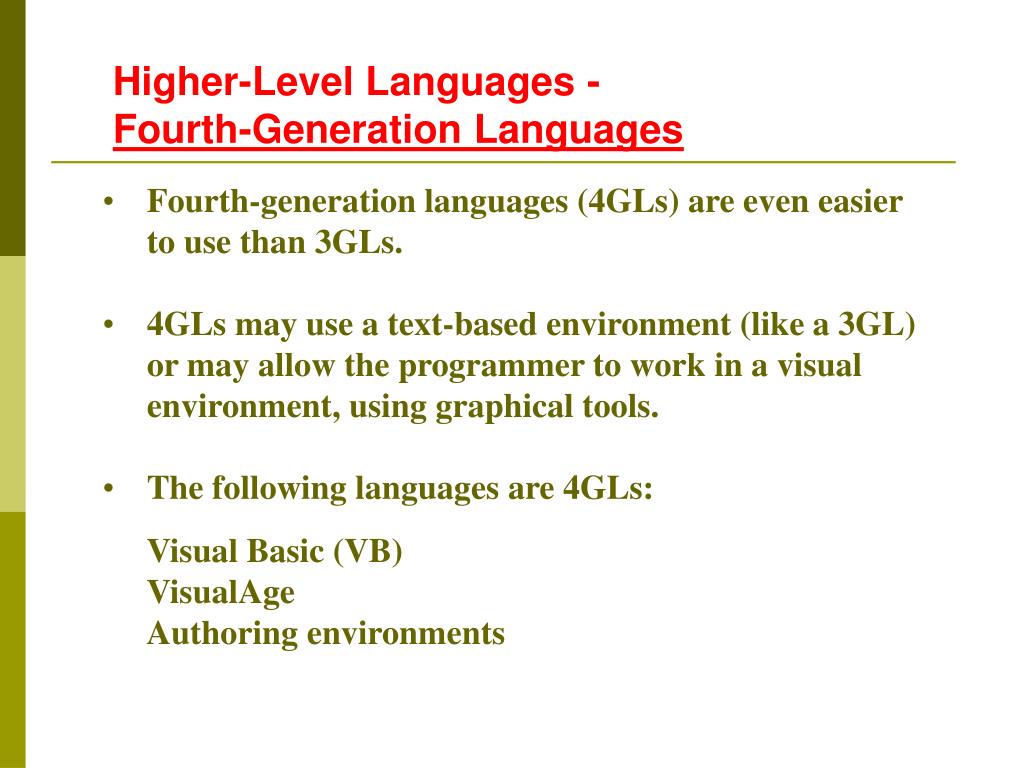 Higher-Level Languages -
Fourth-Generation Languages

• Fourth-generation languages (4GLs) are even easier to use than 3GLs.

• 4GLs may use a text-based environment (like a 3GL) or may allow the programmer to work in a visual environment, using graphical tools.

• The following languages are 4GLs:

Visual Basic (VB)
VisualAge
Authoring environments